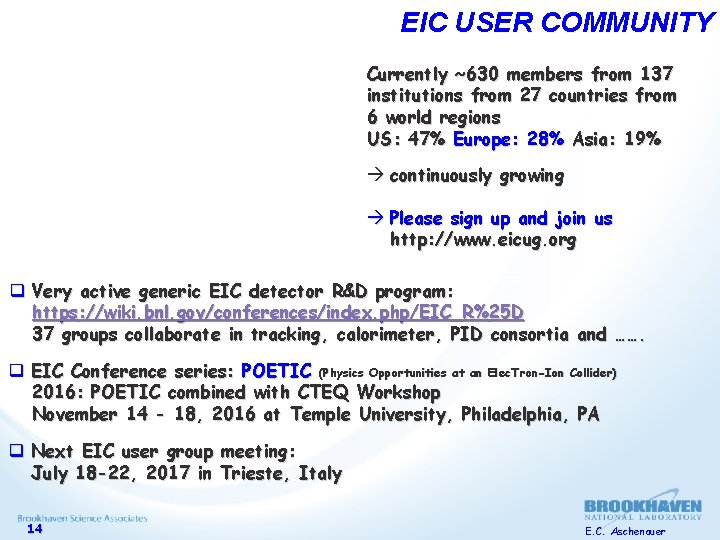 EIC USER COMMUNITY

Currently ~630 members from 137 institutions from 27 countries from 6 world regions
US: 47% Europe: 28% Asia: 19%

→ continuously growing

→ Please sign up and join us
http://www.eicug.org

❑ Very active generic EIC detector R&D program:
https://wiki.bnl.gov/conferences/index.php/EIC_R%25D
37 groups collaborate in tracking, calorimeter, PID consortia and …….

❑ EIC Conference series: POETIC (Physics Opportunities at an ElecTron-Ion Collider)
2016: POETIC combined with CTEQ Workshop
November 14 - 18, 2016 at Temple University, Philadelphia, PA

❑ Next EIC user group meeting:
July 18-22, 2017 in Trieste, Italy

Brookhaven Science Associates
14

BROOKHAVEN
NATIONAL LABORATORY
E.C. Aschenauer